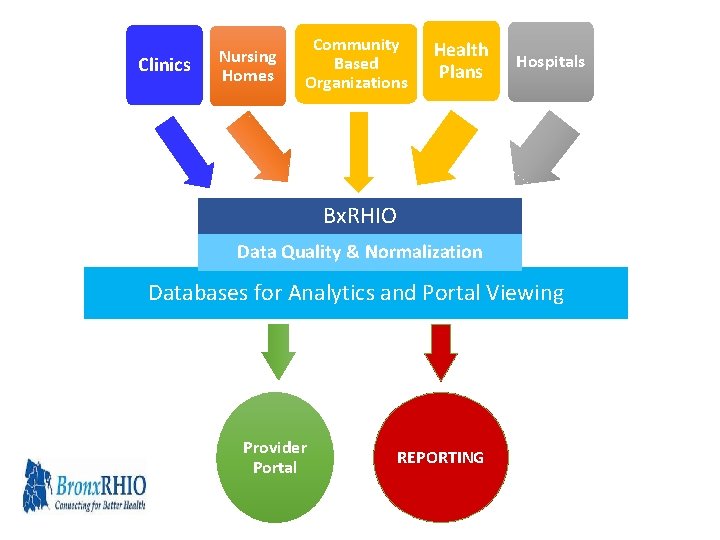 Clinics

Nursing Homes

Community Based Organizations

Health Plans

Hospitals

BxRHIO

Data Quality & Normalization

Databases for Analytics and Portal Viewing

Provider Portal

REPORTING

BronxRHIO
Connecting for Better Health